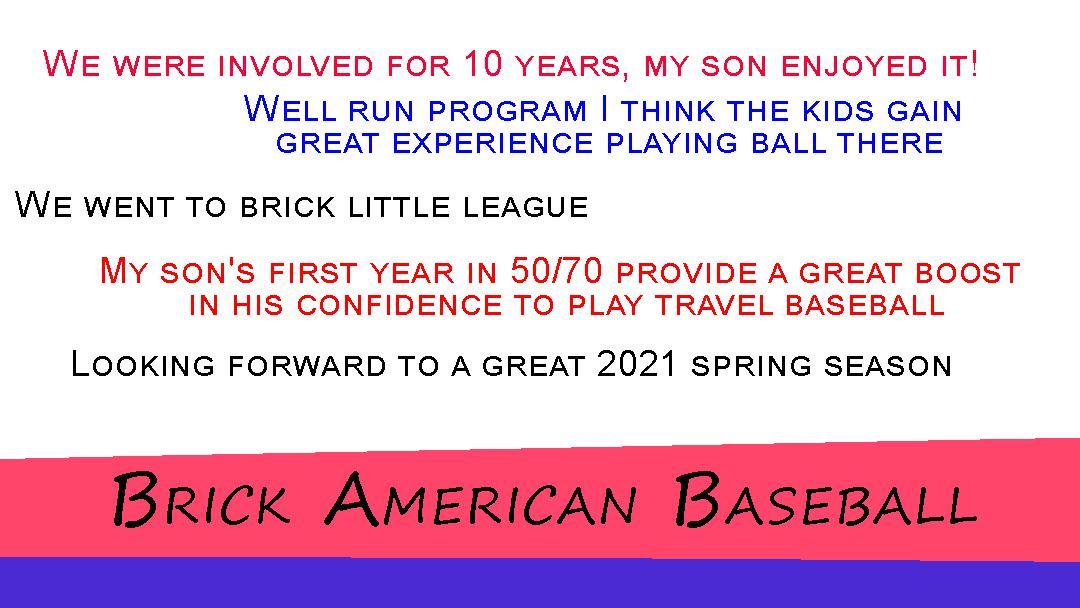 We were involved for 10 years, my son enjoyed it!

Well run program I think the kids gain great experience playing ball there

We went to brick little league

My son's first year in 50/70 provide a great boost in his confidence to play travel baseball

Looking forward to a great 2021 spring season

Brick American Baseball